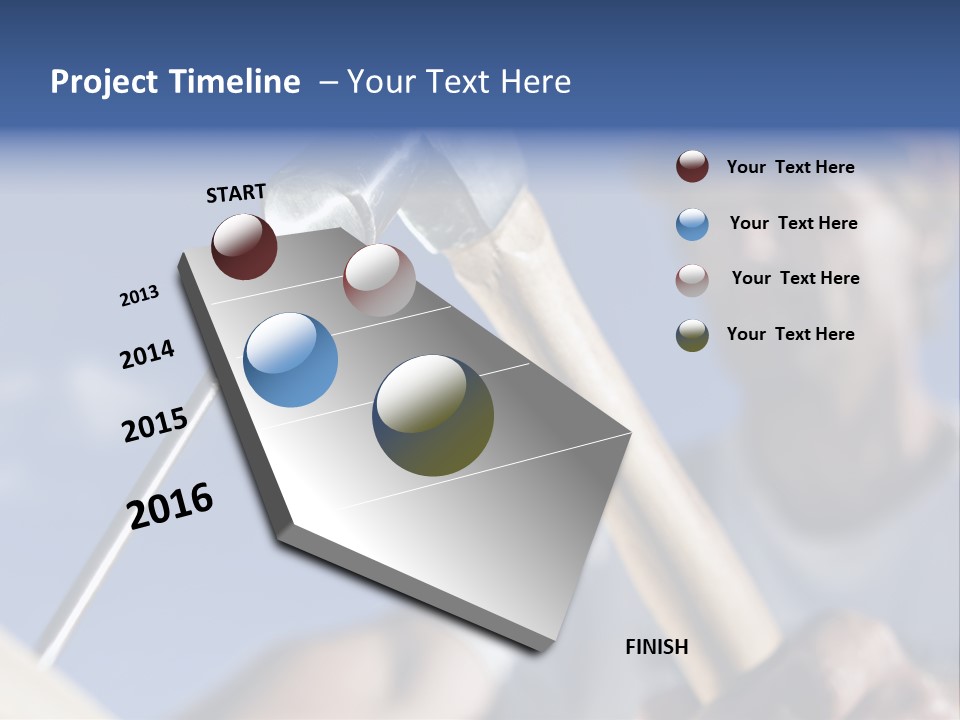 Project Timeline – Your Text Here

START

2013

2014

2015

2016

FINISH

Your Text Here

Your Text Here

Your Text Here

Your Text Here